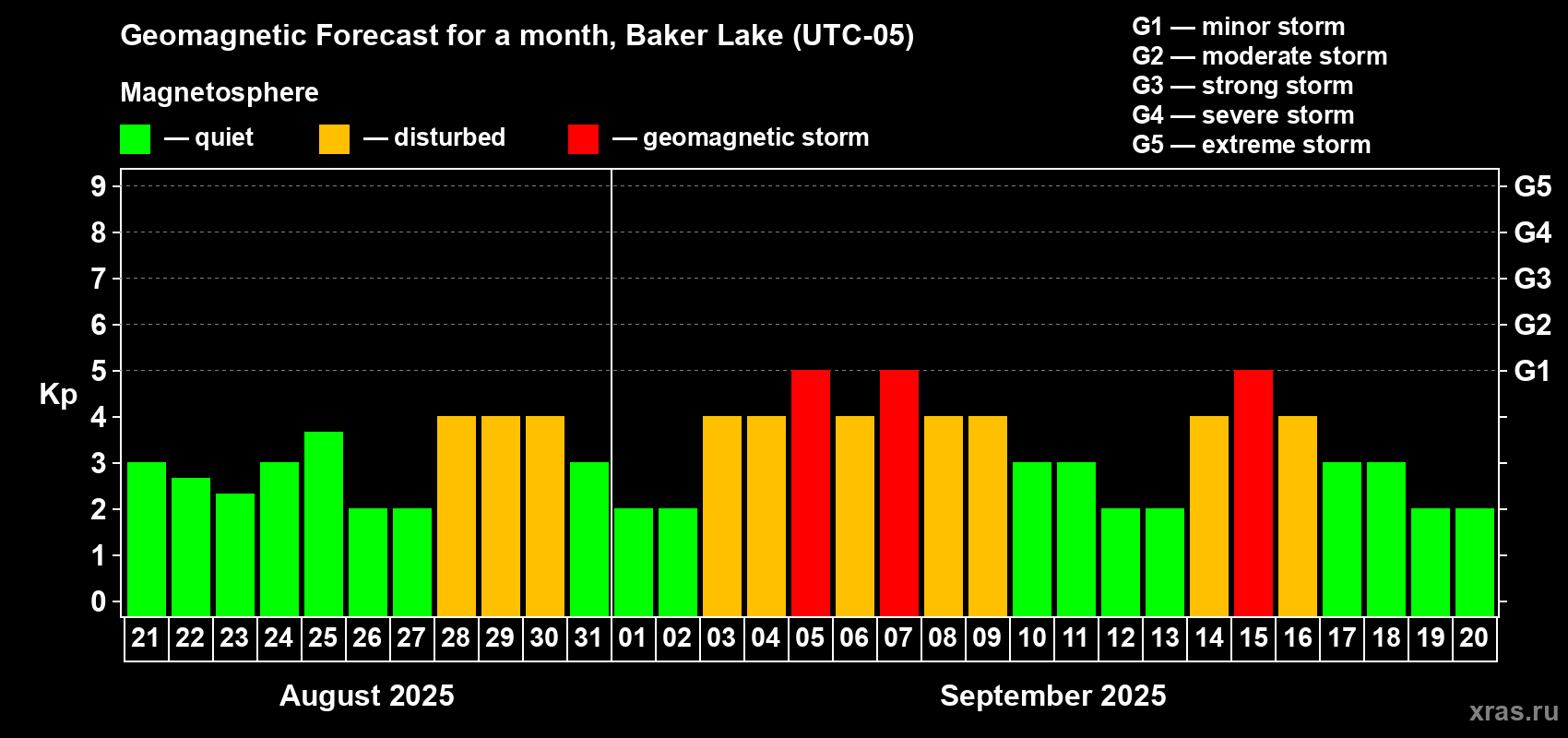 Geomagnetic Forecast for a month, Baker Lake (UTC-05)

Magnetosphere

— quiet — disturbed — geomagnetic storm

G1 — minor storm
G2 — moderate storm
G3 — strong storm
G4 — severe storm
G5 — extreme storm

Kp

9
8
7
6
5
4
3
2
1
0

G5
G4
G3
G2
G1

21 22 23 24 25 26 27 28 29 30 31 01 02 03 04 05 06 07 08 09 10 11 12 13 14 15 16 17 18 19 20

August 2025

September 2025

xras.ru